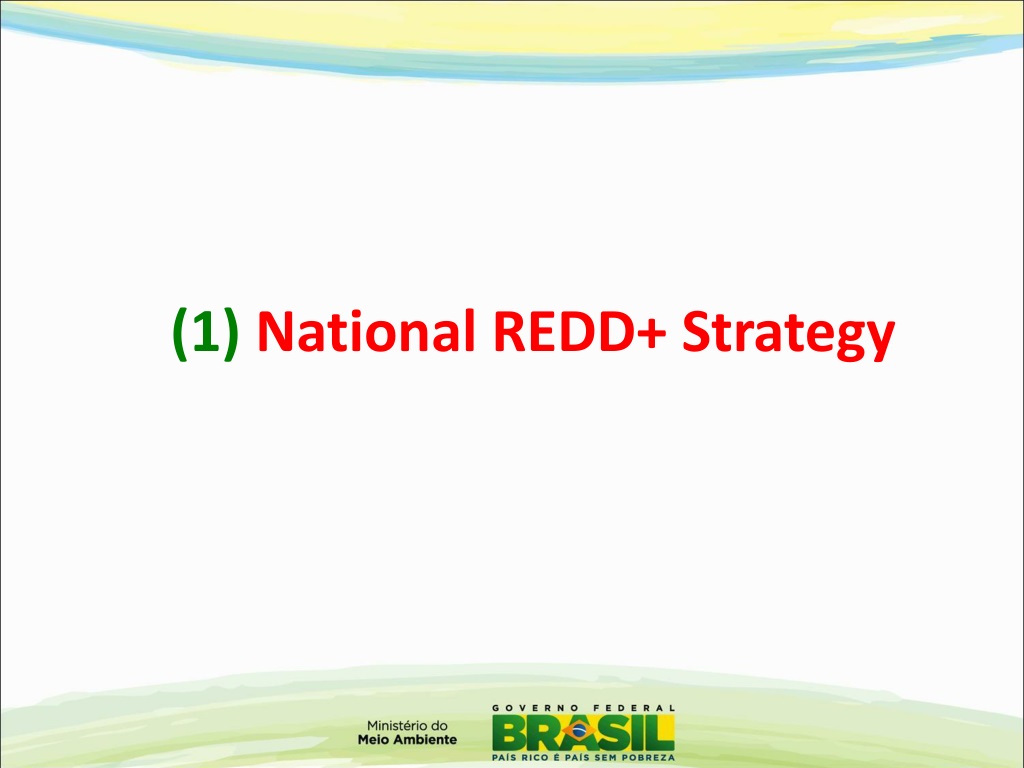 (1) National REDD+ Strategy

Ministério do
Meio Ambiente

GOVERNO FEDERAL
BRASIL
PAÍS RICO É PAÍS SEM POBREZA